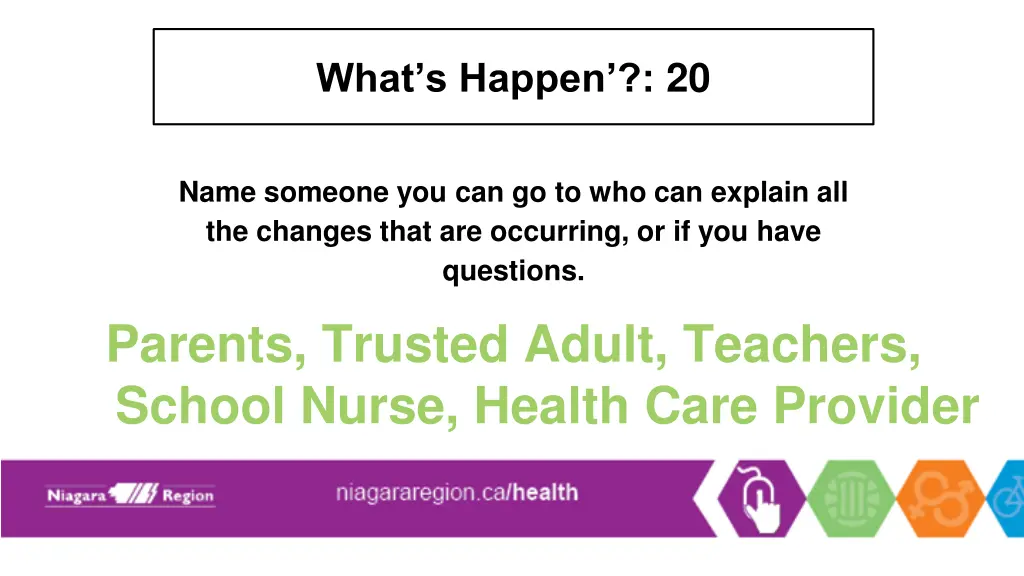 What’s Happen’?: 20

Name someone you can go to who can explain all the changes that are occurring, or if you have questions.

Parents, Trusted Adult, Teachers, School Nurse, Health Care Provider

Niagara Region

niagararegion.ca/health